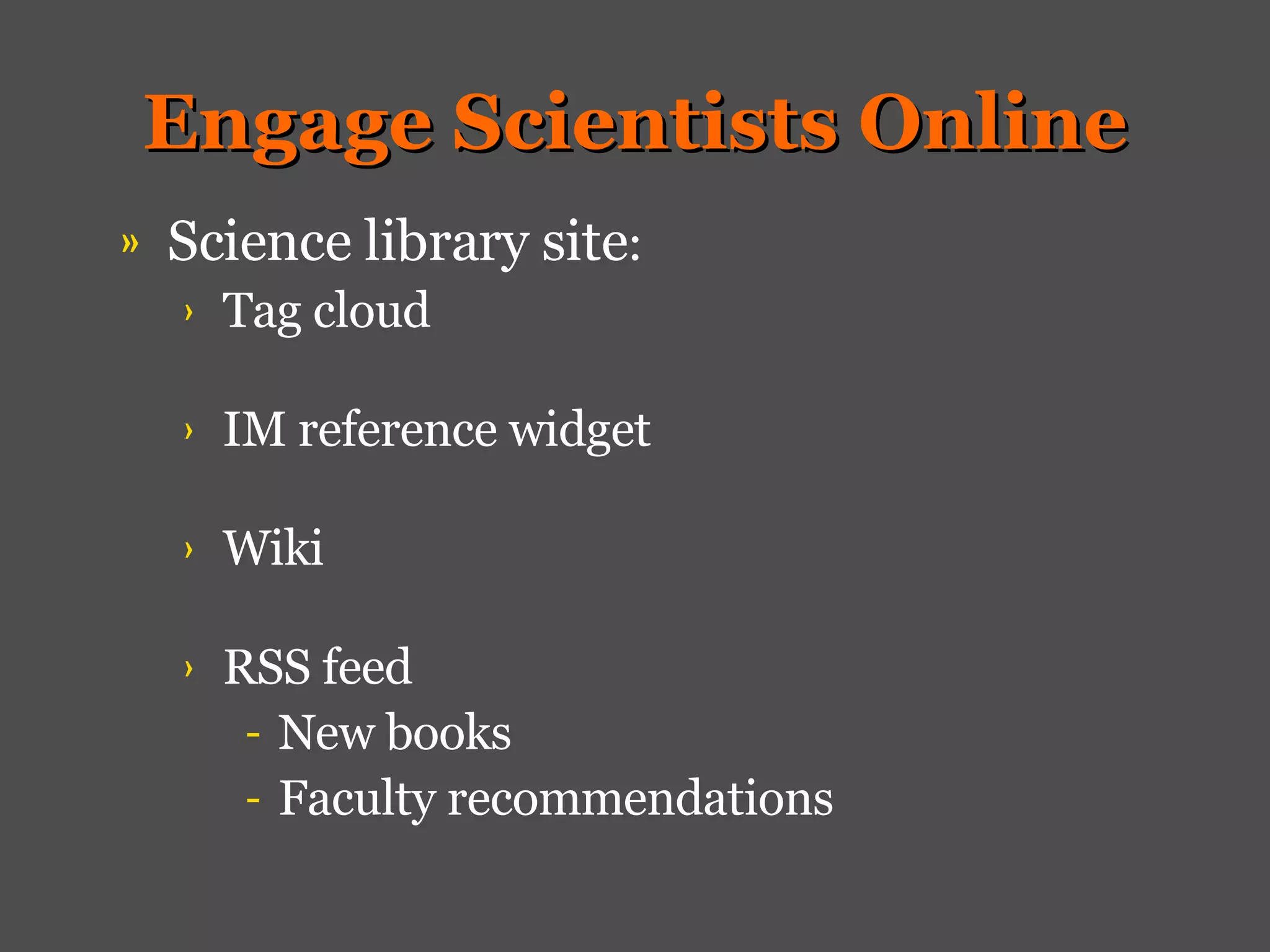 Engage Scientists Online

» Science library site:
› Tag cloud

› IM reference widget

› Wiki

› RSS feed
- New books
- Faculty recommendations